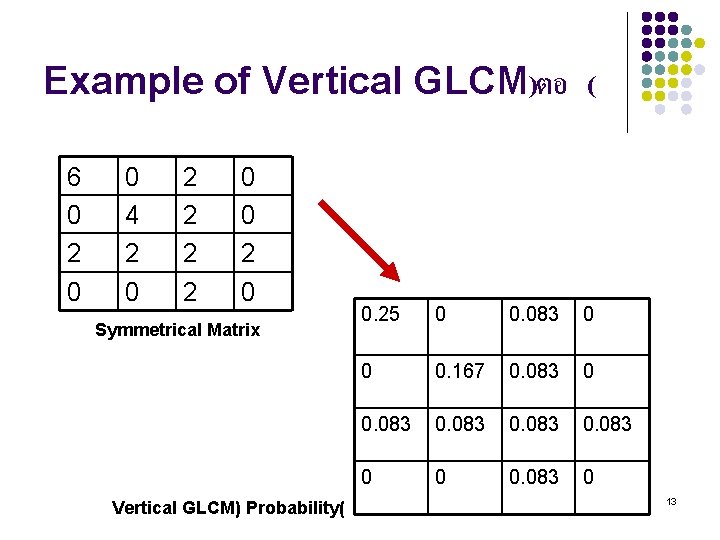 Example of Vertical GLCM)ต่อ (

| 6 | 0 | 2 | 0 |
|---|---|---|---|
| 0 | 4 | 2 | 0 |
| 2 | 2 | 2 | 2 |
| 0 | 0 | 2 | 0 |

Symmetrical Matrix

| 0.25 | 0 | 0.083 | 0 |
|---|---|---|---|
| 0 | 0.167 | 0.083 | 0 |
| 0.083 | 0.083 | 0.083 | 0.083 |
| 0 | 0 | 0.083 | 0 |

Vertical GLCM) Probability(

13